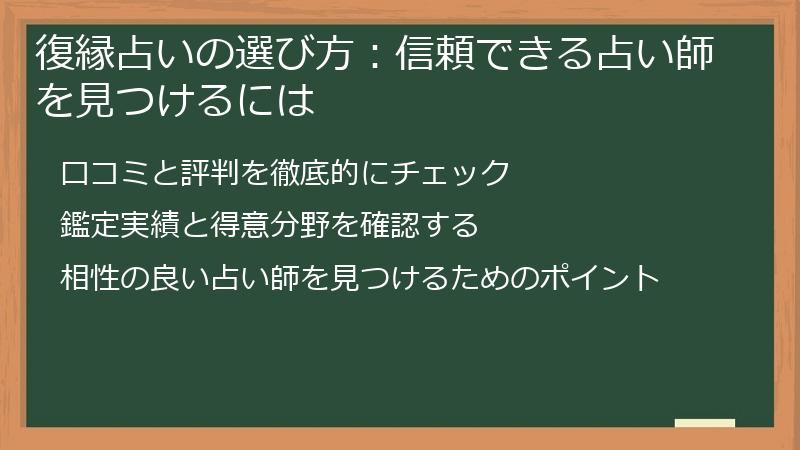 復縁占いの選び方：信頼できる占い師を見つけるには

口コミと評判を徹底的にチェック

鑑定実績と得意分野を確認する

相性の良い占い師を見つけるためのポイント